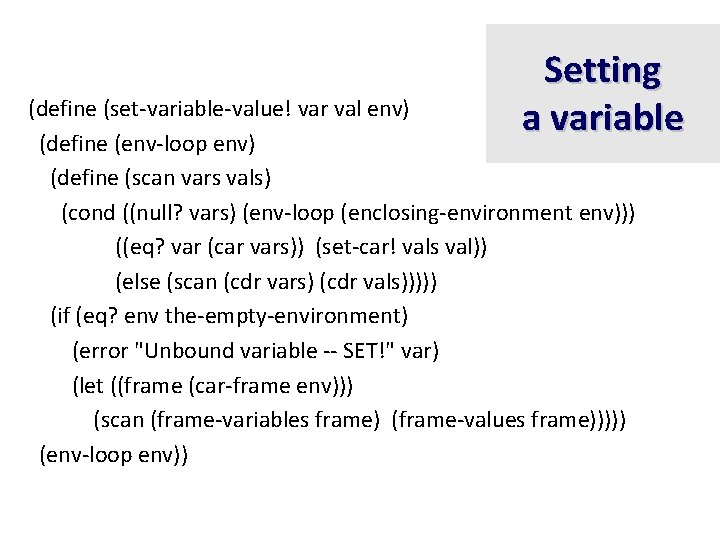 Setting a variable

(define (set-variable-value! var val env)
 (define (env-loop env)
  (define (scan vars vals)
   (cond ((null? vars) (env-loop (enclosing-environment env)))
        ((eq? var (car vars)) (set-car! vals val))
        (else (scan (cdr vars) (cdr vals)))))
  (if (eq? env the-empty-environment)
     (error "Unbound variable -- SET!" var)
     (let ((frame (car-frame env)))
       (scan (frame-variables frame) (frame-values frame)))))
 (env-loop env))